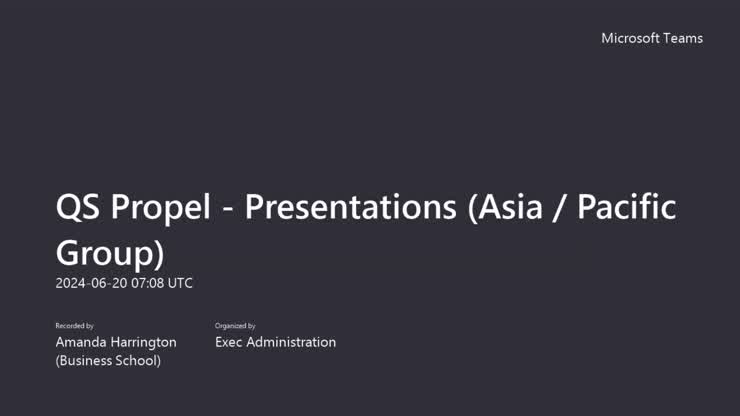 Microsoft Teams

QS Propel - Presentations (Asia / Pacific Group)
2024-06-20 07:08 UTC

Recorded by
Amanda Harrington (Business School)

Organized by
Exec Administration